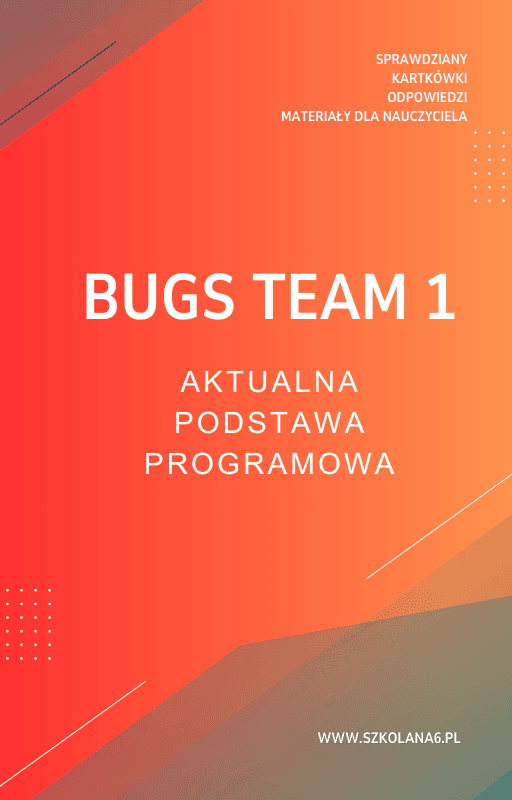 SPRAWDZIANY
KARTKÓWKI
ODPOWIEDZI
MATERIAŁY DLA NAUCZYCIELA

BUGS TEAM 1

AKTUALNA
PODSTAWA
PROGRAMOWA

WWW.SZKOLANA6.PL